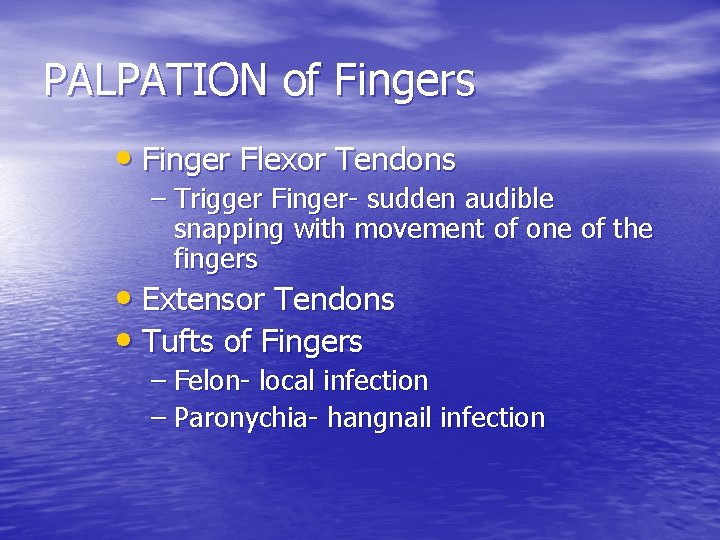 PALPATION of Fingers

• Finger Flexor Tendons
  – Trigger Finger- sudden audible snapping with movement of one of the fingers
• Extensor Tendons
• Tufts of Fingers
  – Felon- local infection
  – Paronychia- hangnail infection